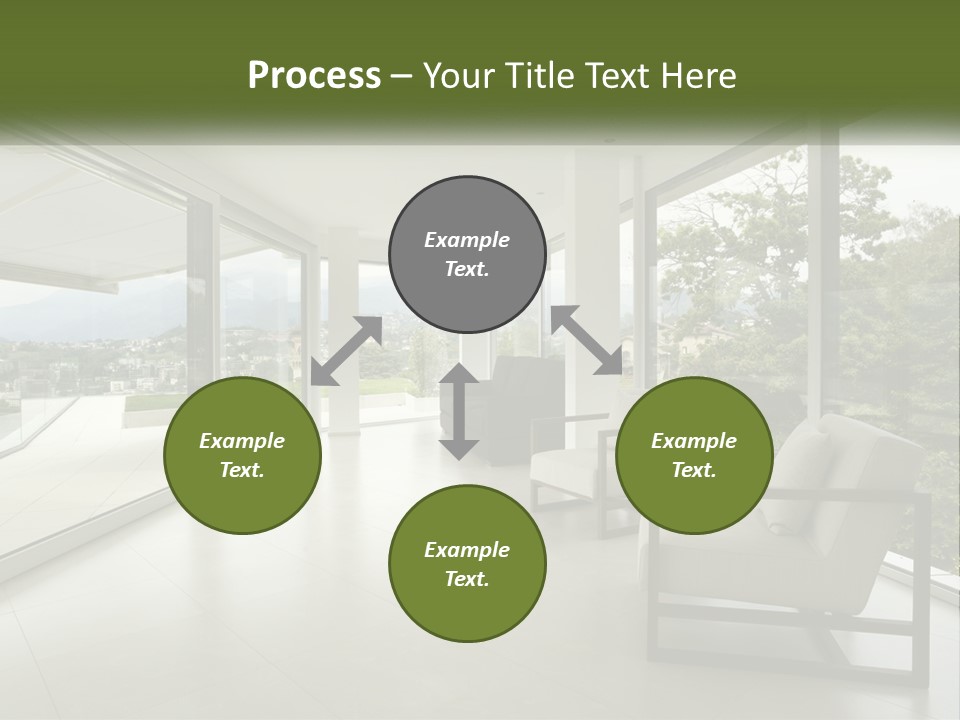 Process – Your Title Text Here

Example Text.

Example Text.

Example Text.

Example Text.